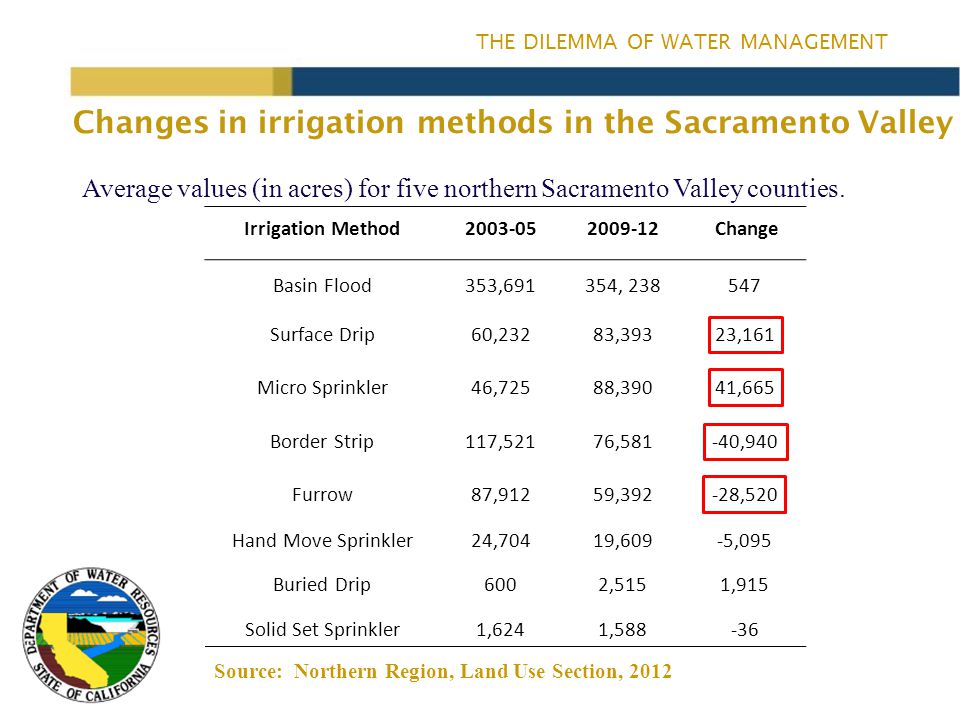 THE DILEMMA OF WATER MANAGEMENT

Changes in irrigation methods in the Sacramento Valley

Average values (in acres) for five northern Sacramento Valley counties.

| Irrigation Method | 2003-05 | 2009-12 | Change |
|---|---|---|---|
| Basin Flood | 353,691 | 354, 238 | 547 |
| Surface Drip | 60,232 | 83,393 | 23,161 |
| Micro Sprinkler | 46,725 | 88,390 | 41,665 |
| Border Strip | 117,521 | 76,581 | -40,940 |
| Furrow | 87,912 | 59,392 | -28,520 |
| Hand Move Sprinkler | 24,704 | 19,609 | -5,095 |
| Buried Drip | 600 | 2,515 | 1,915 |
| Solid Set Sprinkler | 1,624 | 1,588 | -36 |

DEPARTMENT OF WATER RESOURCES STATE OF CALIFORNIA

Source: Northern Region, Land Use Section, 2012